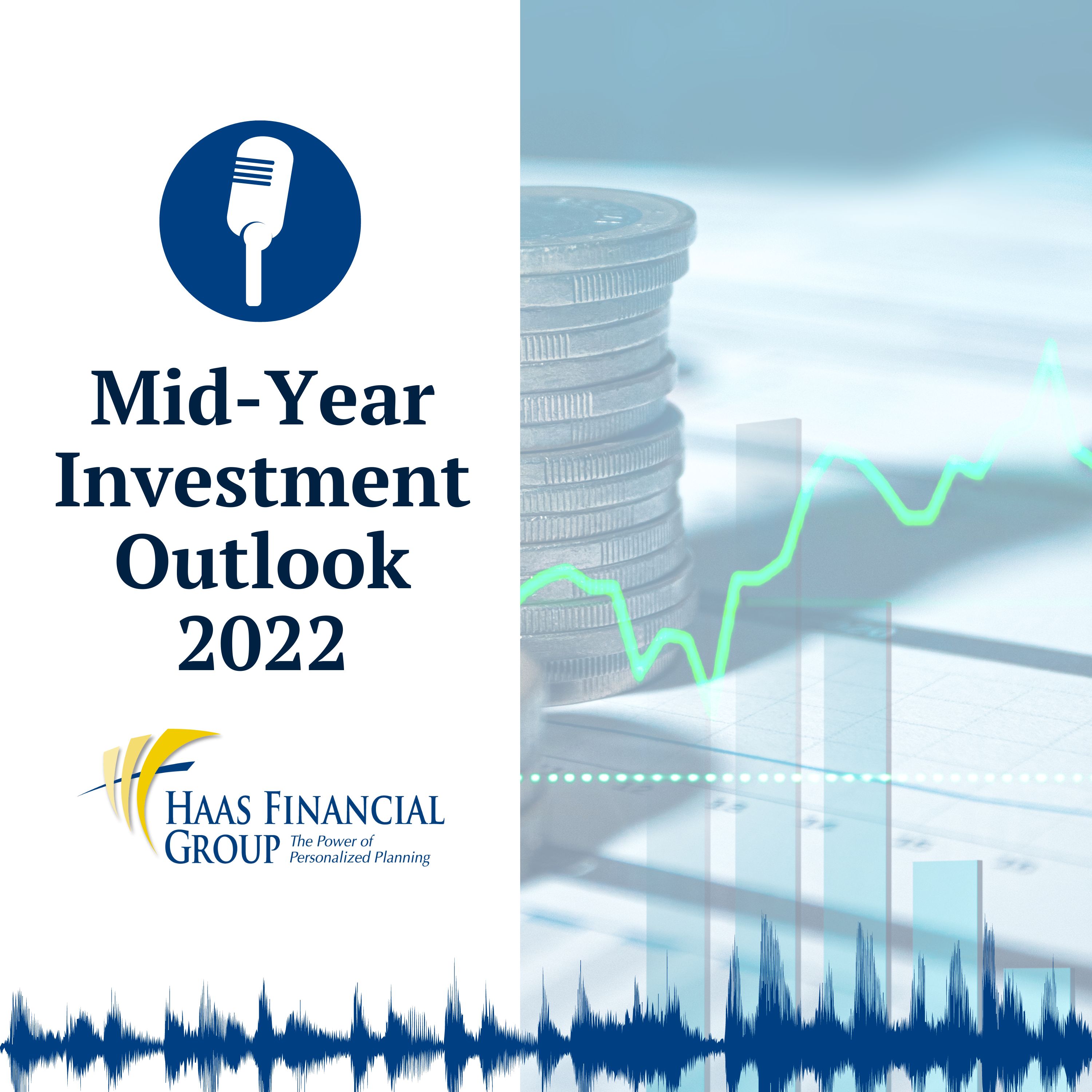 Mid-Year Investment Outlook 2022

HAAS FINANCIAL GROUP The Power of Personalized Planning